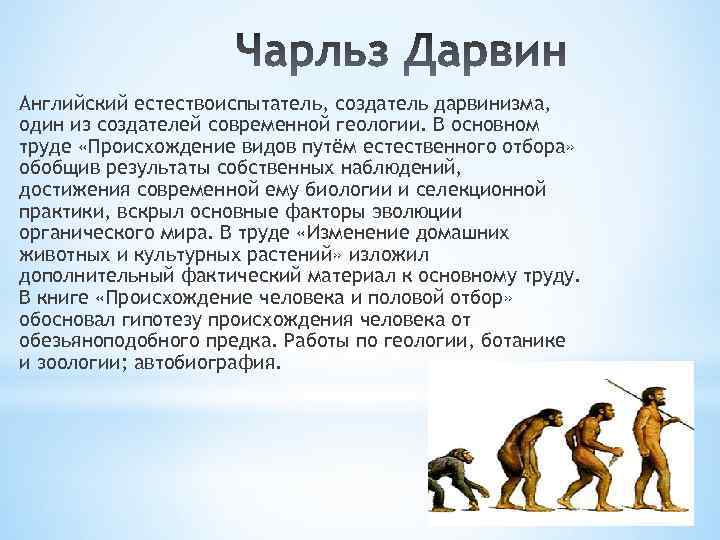 Чарльз Дарвин

Английский естествоиспытатель, создатель дарвинизма, один из создателей современной геологии. В основном труде «Происхождение видов путём естественного отбора» обобщив результаты собственных наблюдений, достижения современной ему биологии и селекционной практики, вскрыл основные факторы эволюции органического мира. В труде «Изменение домашних животных и культурных растений» изложил дополнительный фактический материал к основному труду. В книге «Происхождение человека и половой отбор» обосновал гипотезу происхождения человека от обезьяноподобного предка. Работы по геологии, ботанике и зоологии; автобиография.